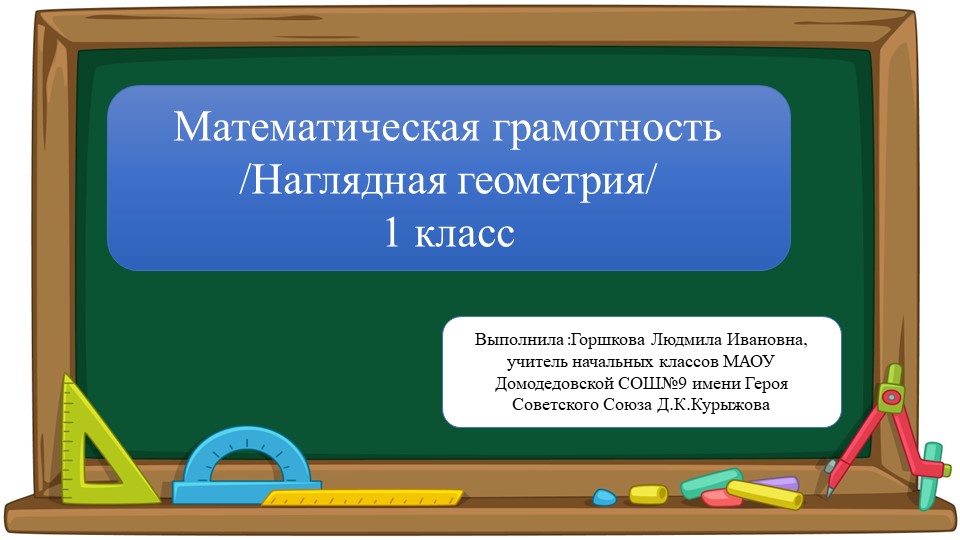 Математическая грамотность
/Наглядная геометрия/
1 класс

Выполнила :Горшкова Людмила Ивановна, учитель начальных классов МАОУ Домодедовской СОШ№9 имени Героя Советского Союза Д.К.Курыжова